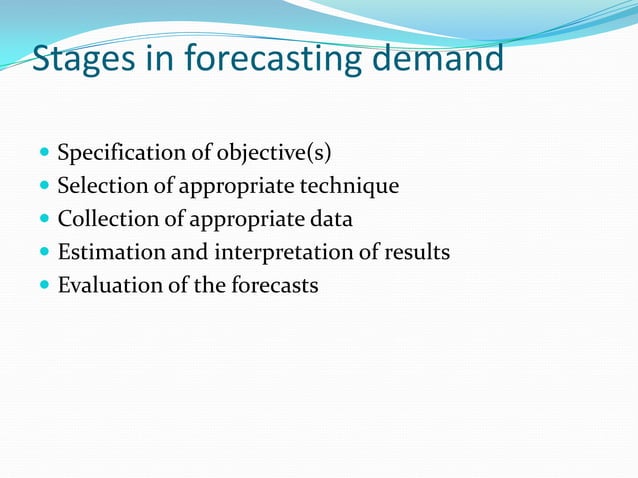 Stages in forecasting demand

- Specification of objective(s)
- Selection of appropriate technique
- Collection of appropriate data
- Estimation and interpretation of results
- Evaluation of the forecasts